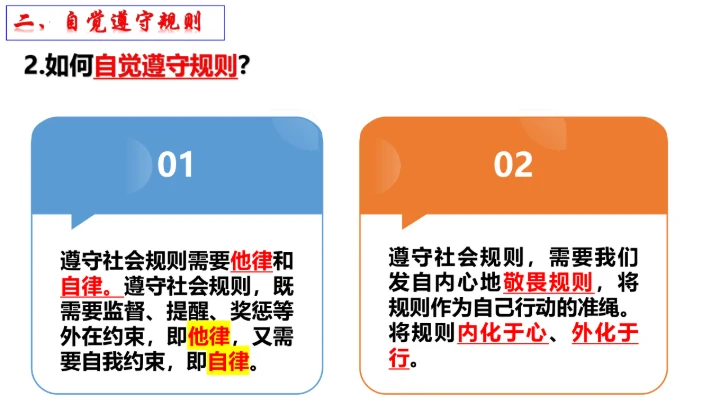 二、自觉遵守规则

2.如何自觉遵守规则?

01

遵守社会规则需要他律和自律。遵守社会规则，既需要监督、提醒、奖惩等外在约束，即他律，又需要自我约束，即自律。

02

遵守社会规则，需要我们发自内心地敬畏规则，将规则作为自己行动的准绳。将规则内化于心、外化于行。